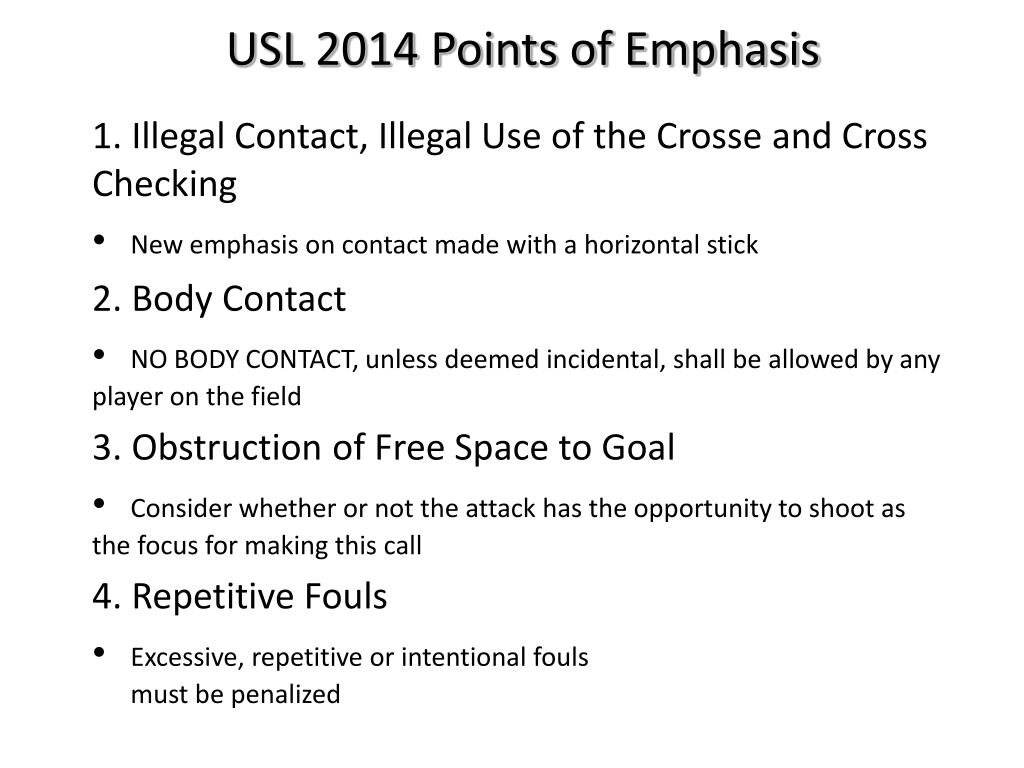 USL 2014 Points of Emphasis

1. Illegal Contact, Illegal Use of the Crosse and Cross Checking

• New emphasis on contact made with a horizontal stick

2. Body Contact

• NO BODY CONTACT, unless deemed incidental, shall be allowed by any player on the field

3. Obstruction of Free Space to Goal

• Consider whether or not the attack has the opportunity to shoot as the focus for making this call

4. Repetitive Fouls

• Excessive, repetitive or intentional fouls must be penalized